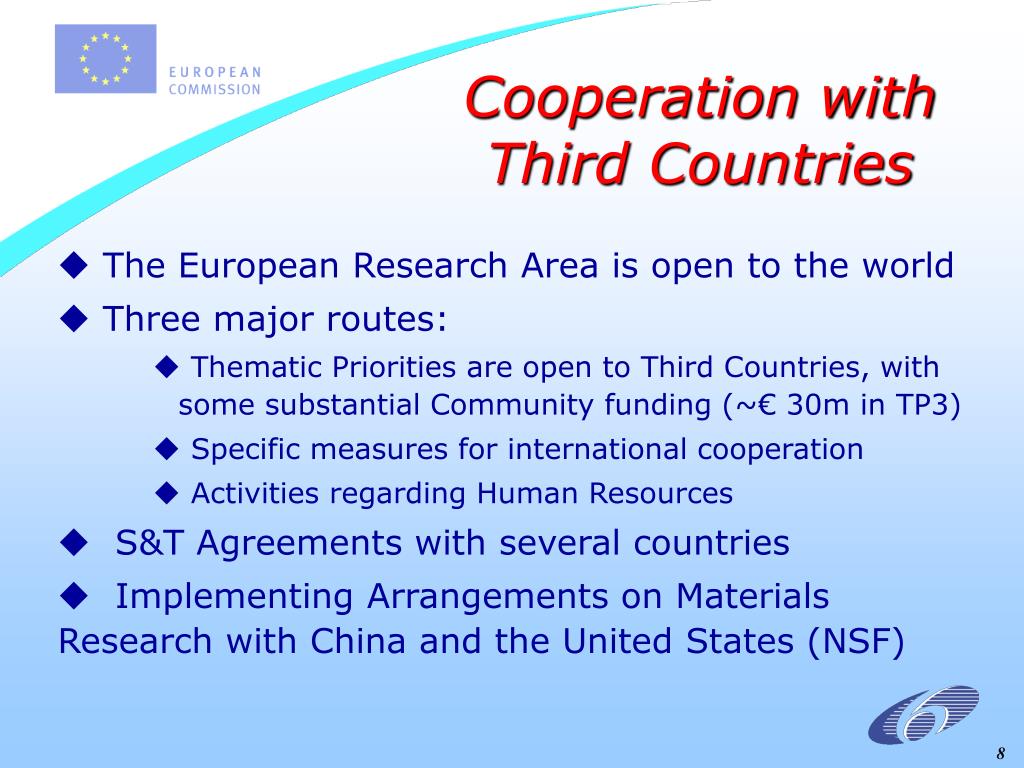 EUROPEAN COMMISSION

Cooperation with Third Countries

◆ The European Research Area is open to the world

◆ Three major routes:

◆ Thematic Priorities are open to Third Countries, with some substantial Community funding (~€ 30m in TP3)

◆ Specific measures for international cooperation

◆ Activities regarding Human Resources

◆ S&T Agreements with several countries

◆ Implementing Arrangements on Materials Research with China and the United States (NSF)

8